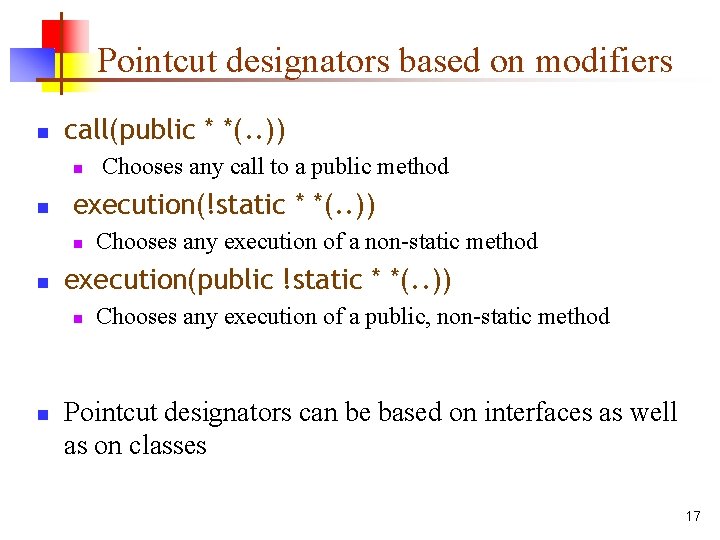 Pointcut designators based on modifiers

call(public * *(..))

Chooses any call to a public method

execution(!static * *(..))

Chooses any execution of a non-static method

execution(public !static * *(..))

Chooses any execution of a public, non-static method

Pointcut designators can be based on interfaces as well as on classes

17